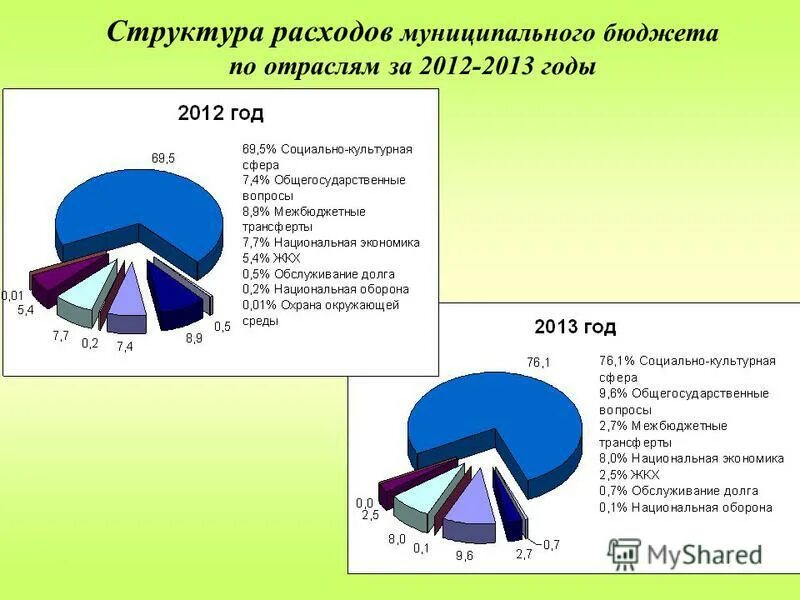 Структура расходов муниципального бюджета по отраслям за 2012-2013 годы

2012 год

69,5

0,01
5,4
7,7
0,2
7,4
8,9
0,5

69,5% Социально-культурная сфера
7,4% Общегосударственные вопросы
8,9% Межбюджетные трансферты
7,7% Национальная экономика
5,4% ЖКХ
0,5% Обслуживание долга
0,2% Национальная оборона
0,01% Охрана окружающей среды

2013 год

76,1

0,0
2,5
8,0
0,1
9,6
2,7
0,7

76,1% Социально-культурная сфера
9,6% Общегосударственные вопросы
2,7% Межбюджетные трансферты
8,0% Национальная экономика
2,5% ЖКХ
0,7% Обслуживание долга
0,1% Национальная оборона

MyShared